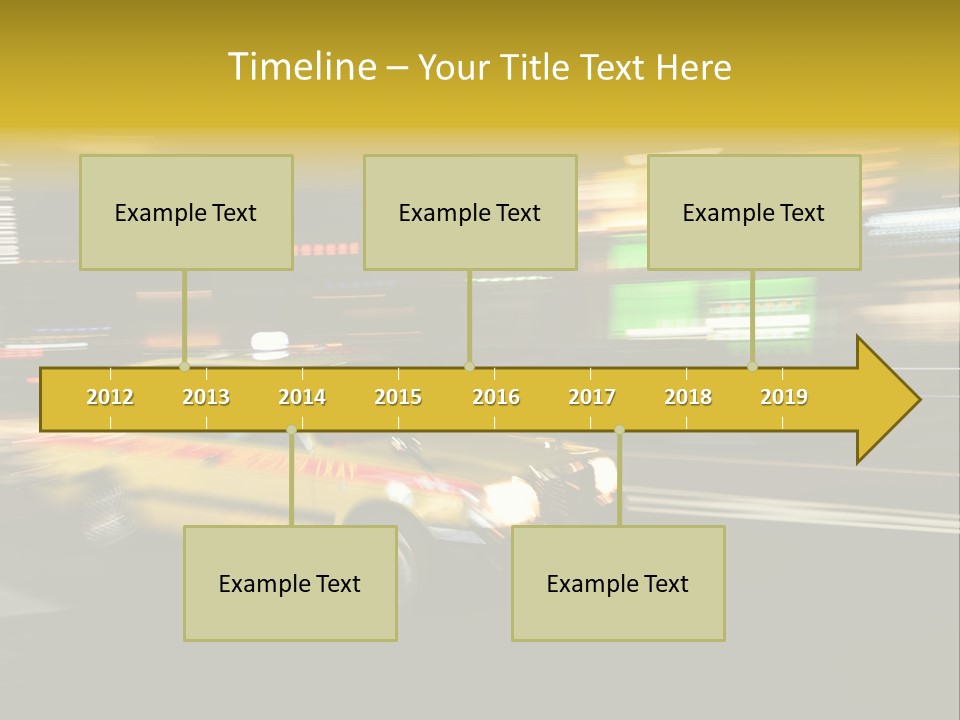 Timeline – Your Title Text Here

Example Text

Example Text

Example Text

2012 2013 2014 2015 2016 2017 2018 2019

Example Text

Example Text